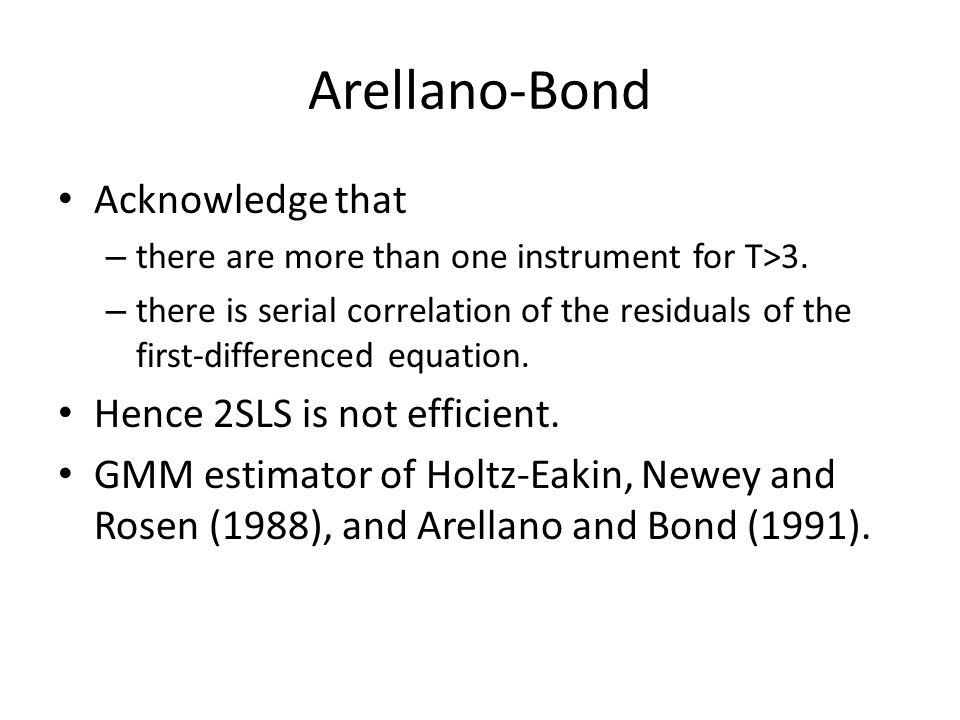 Arellano-Bond

• Acknowledge that
  – there are more than one instrument for T>3.
  – there is serial correlation of the residuals of the first-differenced equation.
• Hence 2SLS is not efficient.
• GMM estimator of Holtz-Eakin, Newey and Rosen (1988), and Arellano and Bond (1991).